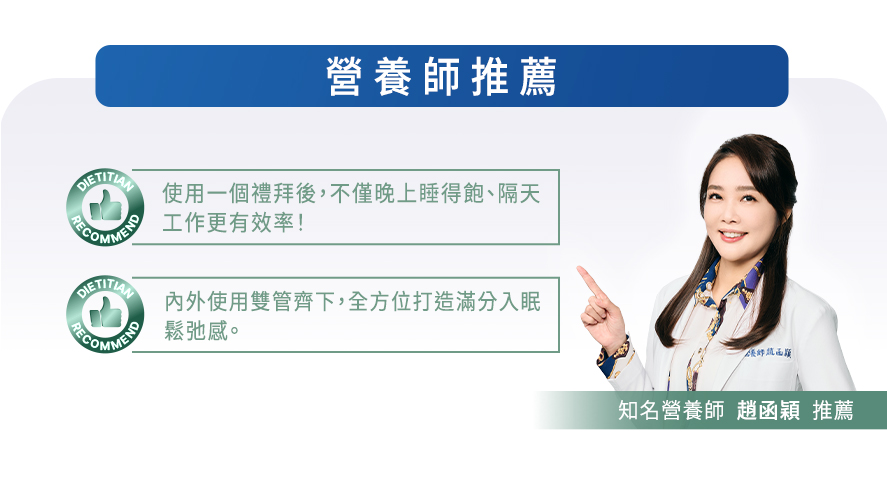 營養師推薦

DIETITIAN RECOMMEND

使用一個禮拜後，不僅晚上睡得飽、隔天工作更有效率！

DIETITIAN RECOMMEND

內外使用雙管齊下，全方位打造滿分入眠鬆弛感。

營養師趙函穎

知名營養師 趙函穎 推薦